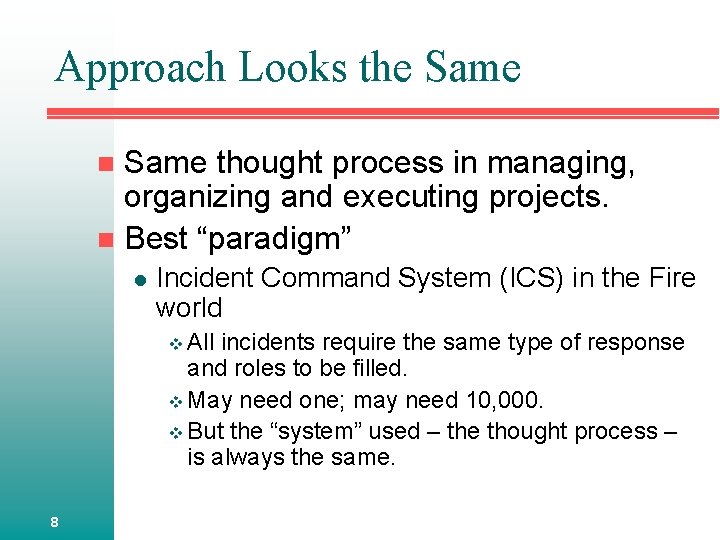 Approach Looks the Same

- Same thought process in managing, organizing and executing projects.
- Best “paradigm”
  - Incident Command System (ICS) in the Fire world
    - All incidents require the same type of response and roles to be filled.
    - May need one; may need 10,000.
    - But the “system” used – the thought process – is always the same.

8